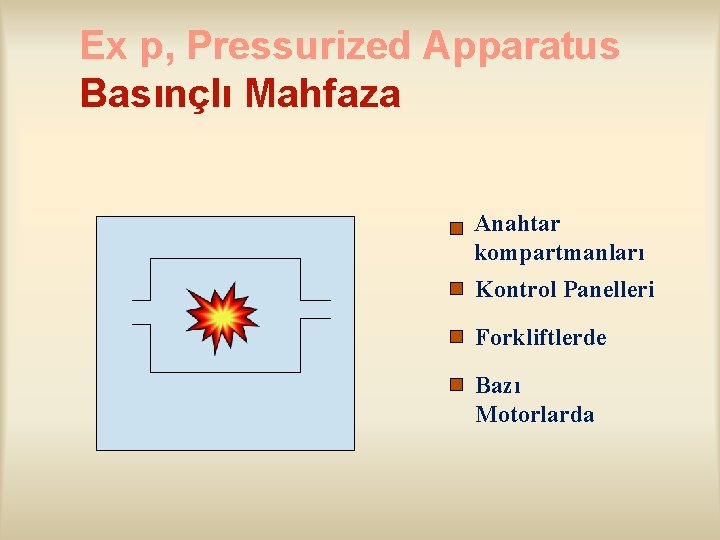 Ex p, Pressurized Apparatus
Basınçlı Mahfaza

Anahtar kompartmanları

Kontrol Panelleri

Forkliftlerde

Bazı Motorlarda